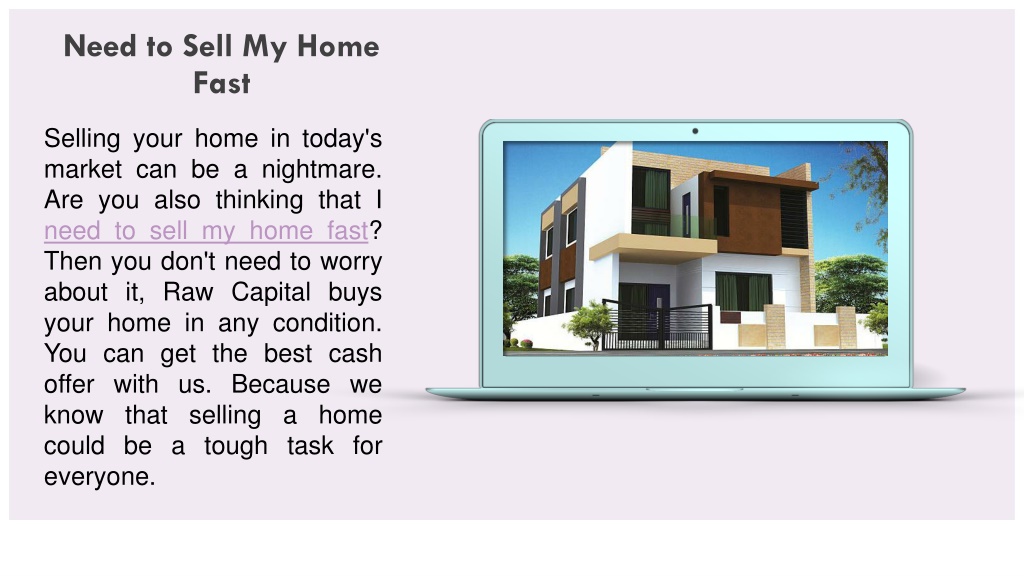 Need to Sell My Home Fast

Selling your home in today's market can be a nightmare. Are you also thinking that I need to sell my home fast? Then you don't need to worry about it, Raw Capital buys your home in any condition. You can get the best cash offer with us. Because we know that selling a home could be a tough task for everyone.